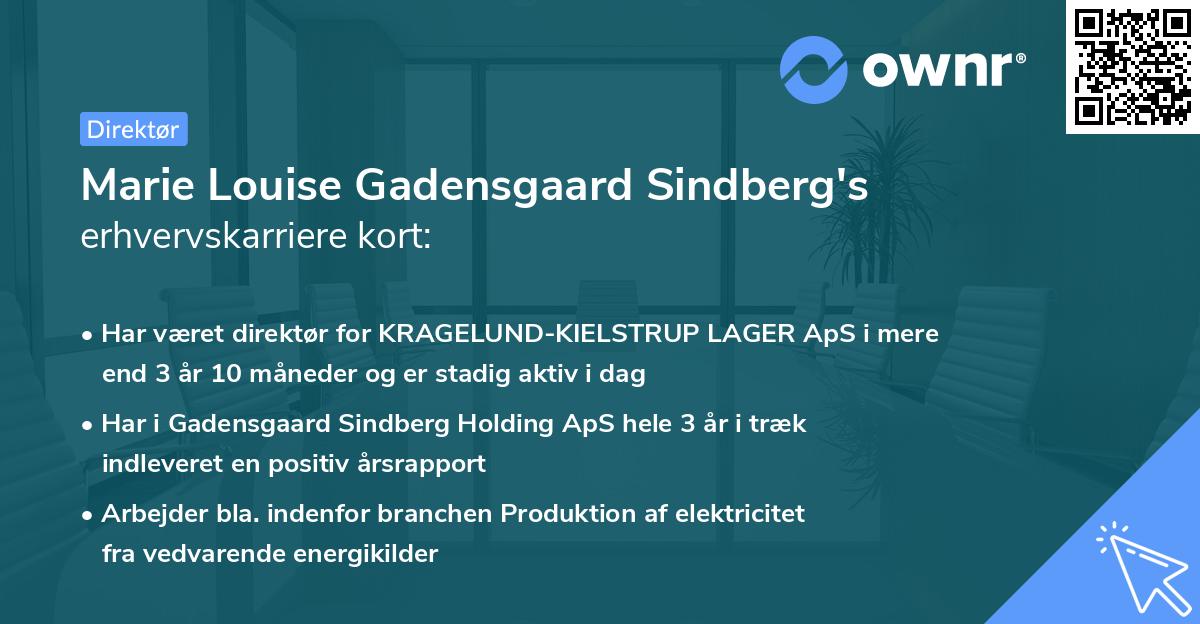 ownr®

Direktør

Marie Louise Gadensgaard Sindberg's erhvervskarriere kort:

• Har været direktør for KRAGELUND-KIELSTRUP LAGER ApS i mere end 3 år 10 måneder og er stadig aktiv i dag

• Har i Gadensgaard Sindberg Holding ApS hele 3 år i træk indleveret en positiv årsrapport

• Arbejder bla. indenfor branchen Produktion af elektricitet fra vedvarende energikilder